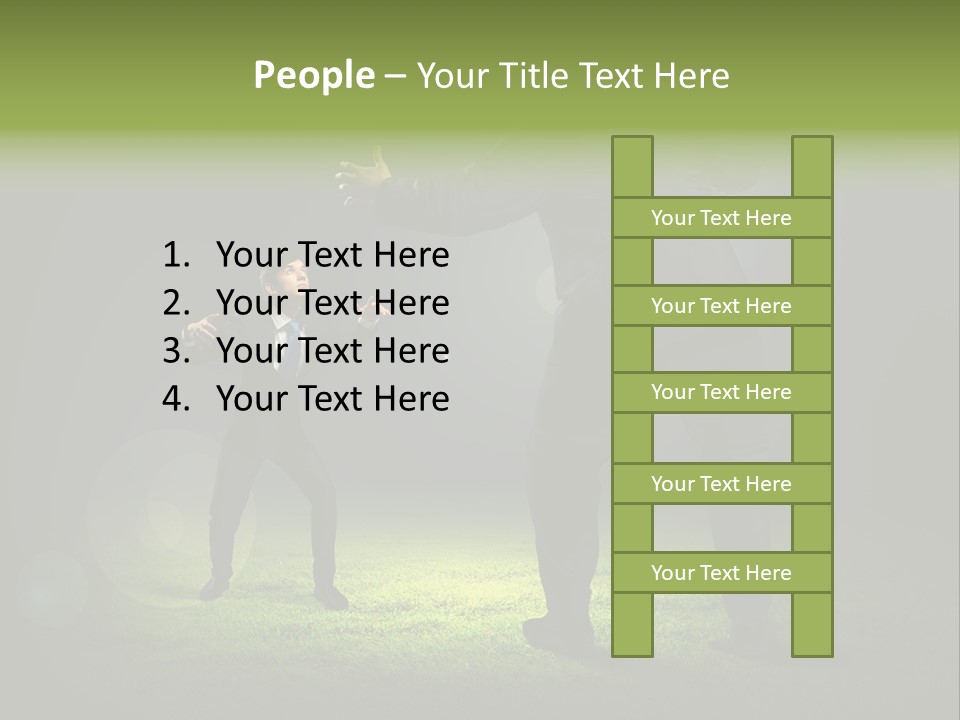 People – Your Title Text Here

1. Your Text Here
2. Your Text Here
3. Your Text Here
4. Your Text Here

Your Text Here

Your Text Here

Your Text Here

Your Text Here

Your Text Here